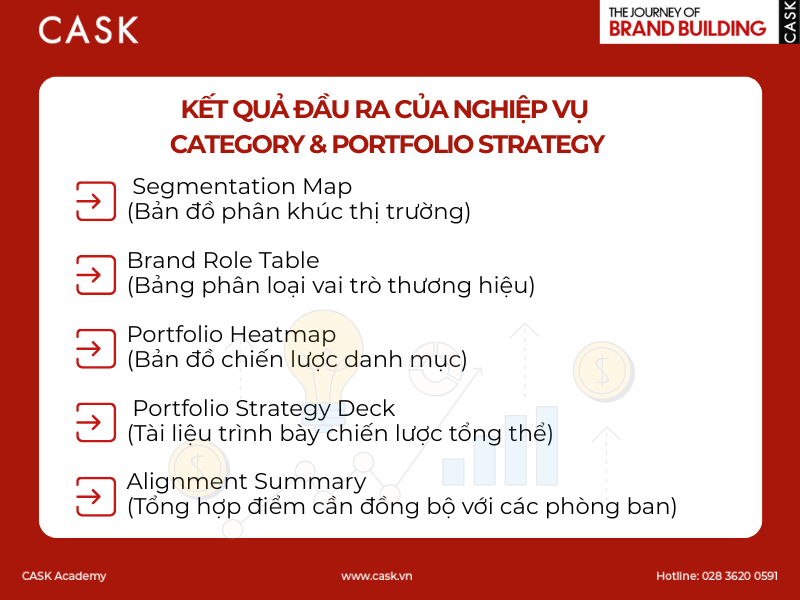 CASK

THE JOURNEY OF
BRAND BUILDING

CASK

KẾT QUẢ ĐẦU RA CỦA NGHIỆP VỤ
CATEGORY & PORTFOLIO STRATEGY

Segmentation Map
(Bản đồ phân khúc thị trường)

Brand Role Table
(Bảng phân loại vai trò thương hiệu)

Portfolio Heatmap
(Bản đồ chiến lược danh mục)

Portfolio Strategy Deck
(Tài liệu trình bày chiến lược tổng thể)

Alignment Summary
(Tổng hợp điểm cần đồng bộ với các phòng ban)

CASK Academy

www.cask.vn

Hotline: 028 3620 0591